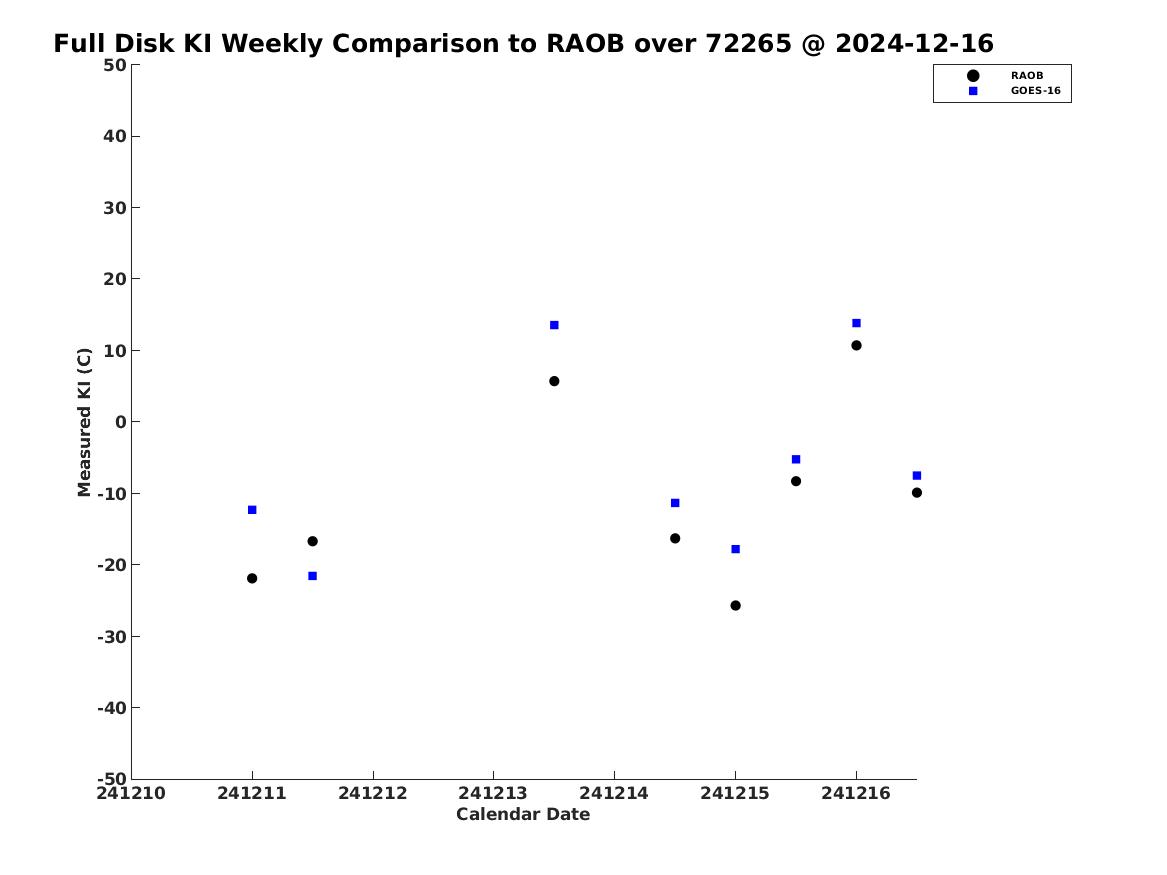 Full Disk KI Weekly Comparison to RAOB over 72265 @ 2024-12-16

RAOB
GOES-16

Measured KI (C)

50
40
30
20
10
0
-10
-20
-30
-40
-50

241210
241211
241212
241213
241214
241215
241216

Calendar Date